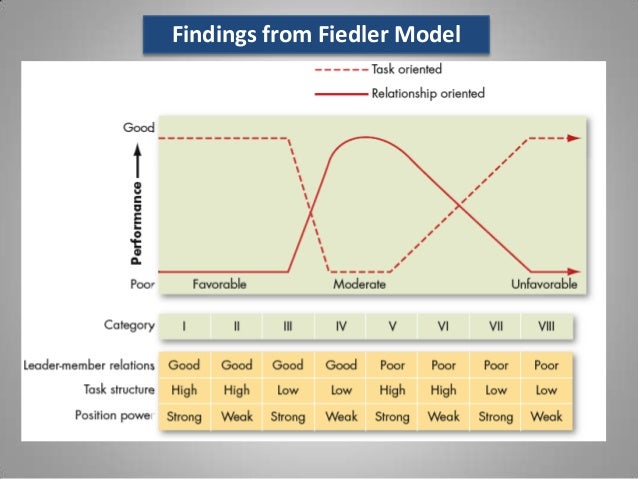 Findings from Fiedler Model

Task oriented
Relationship oriented

Good
Performance
Poor
Favorable
Moderate
Unfavorable

| Category | I | II | III | IV | V | VI | VII | VIII |
|---|---|---|---|---|---|---|---|---|
| Leader-member relations | Good | Good | Good | Good | Poor | Poor | Poor | Poor |
| Task structure | High | High | Low | Low | High | High | Low | Low |
| Position power | Strong | Weak | Strong | Weak | Strong | Weak | Strong | Weak |